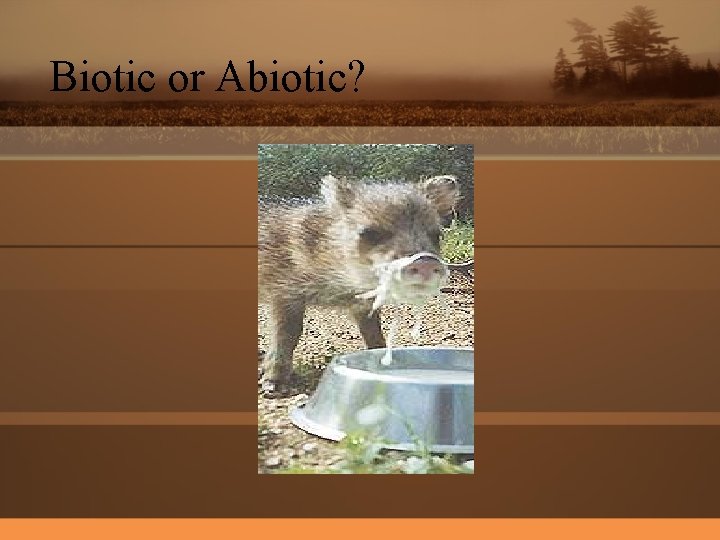 Biotic or Abiotic?